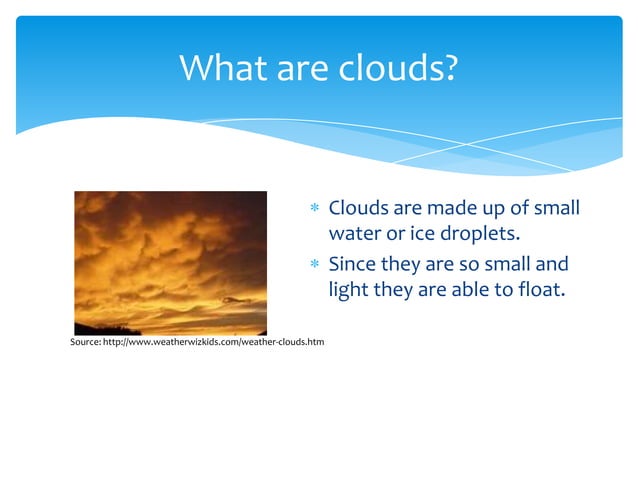 What are clouds?

Source: http://www.weatherwizkids.com/weather-clouds.htm

* Clouds are made up of small water or ice droplets.
* Since they are so small and light they are able to float.